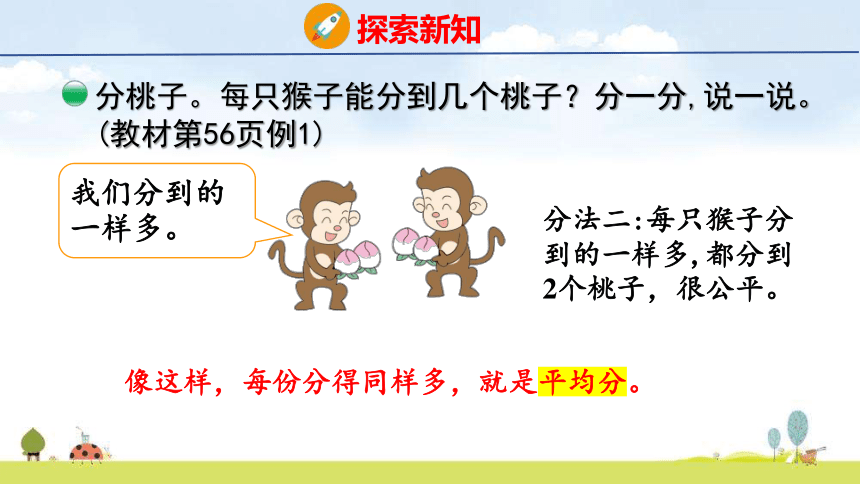 探索新知

分桃子。每只猴子能分到几个桃子？分一分，说一说。（教材第56页例1）

我们分到的一样多。

分法二：每只猴子分到的一样多，都分到2个桃子，很公平。

像这样，每份分得同样多，就是平均分。